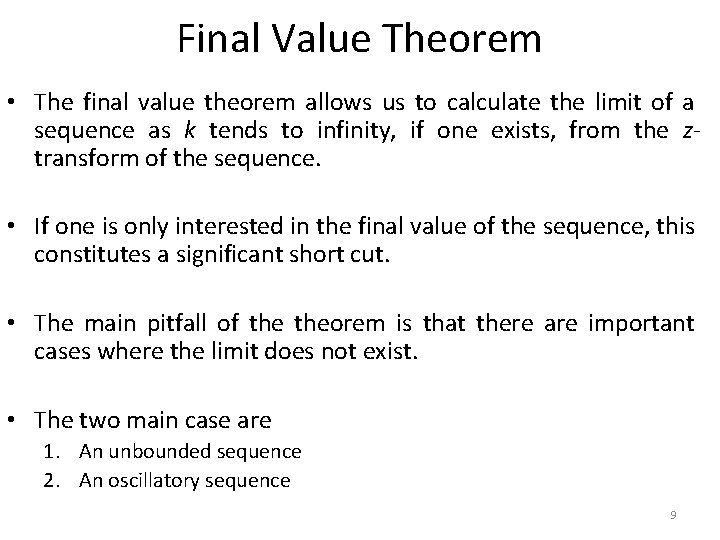 Final Value Theorem

• The final value theorem allows us to calculate the limit of a sequence as $k$ tends to infinity, if one exists, from the $z$-transform of the sequence.

• If one is only interested in the final value of the sequence, this constitutes a significant short cut.

• The main pitfall of the theorem is that there are important cases where the limit does not exist.

• The two main case are
1. An unbounded sequence
2. An oscillatory sequence

9